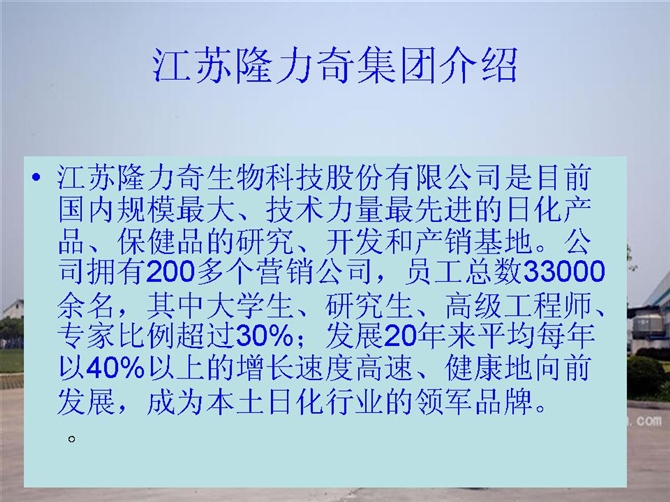 江苏隆力奇集团介绍

• 江苏隆力奇生物科技股份有限公司是目前国内规模最大、技术力量最先进的日化产品、保健品的研究、开发和产销基地。公司拥有200多个营销公司，员工总数33000余名，其中大学生、研究生、高级工程师、专家比例超过30%；发展20年来平均每年以40%以上的增长速度高速、健康地向前发展，成为本土日化行业的领军品牌。

。

.com